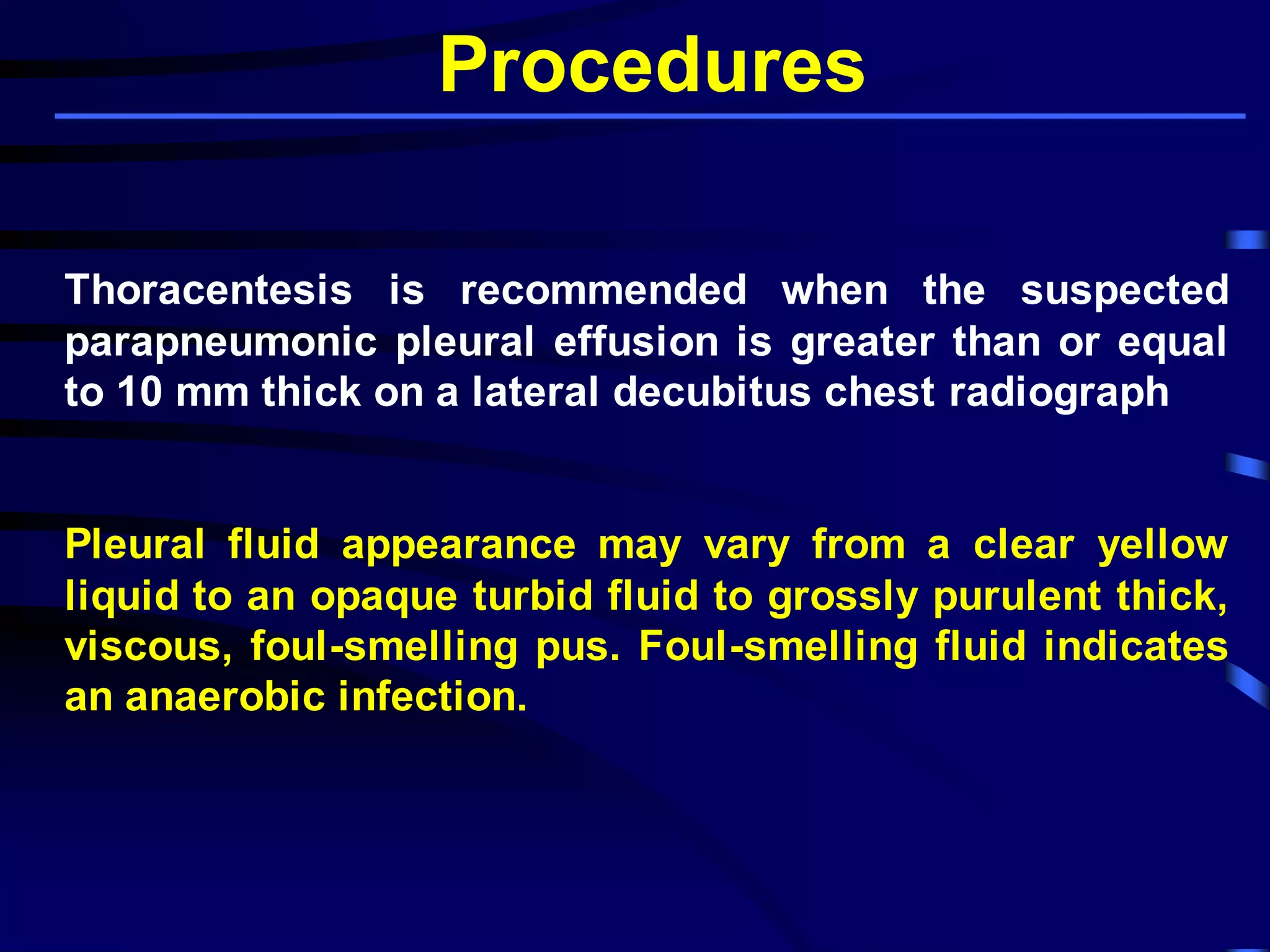 Procedures

Thoracentesis is recommended when the suspected parapneumonic pleural effusion is greater than or equal to 10 mm thick on a lateral decubitus chest radiograph

Pleural fluid appearance may vary from a clear yellow liquid to an opaque turbid fluid to grossly purulent thick, viscous, foul-smelling pus. Foul-smelling fluid indicates an anaerobic infection.